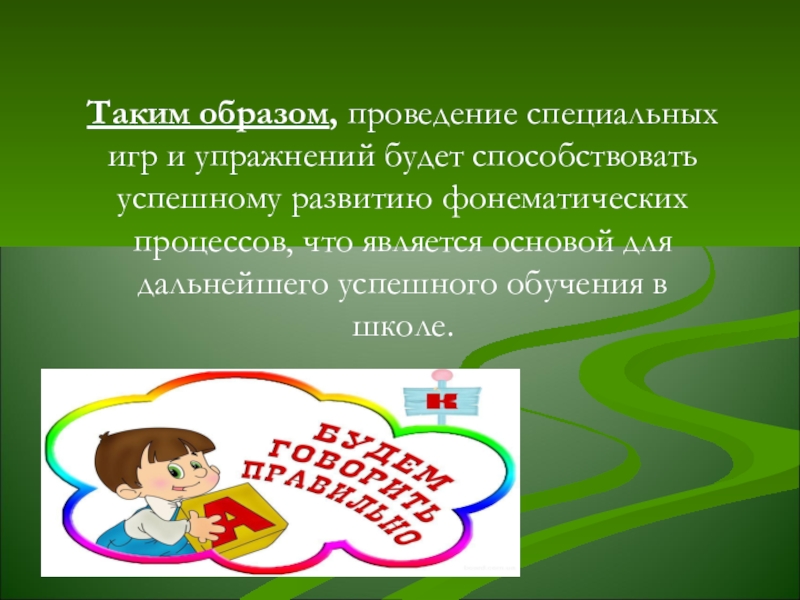 Таким образом, проведение специальных игр и упражнений будет способствовать успешному развитию фонематических процессов, что является основой для дальнейшего успешного обучения в школе.

К

БУДЕМ ГОВОРИТЬ ПРАВИЛЬНО

А